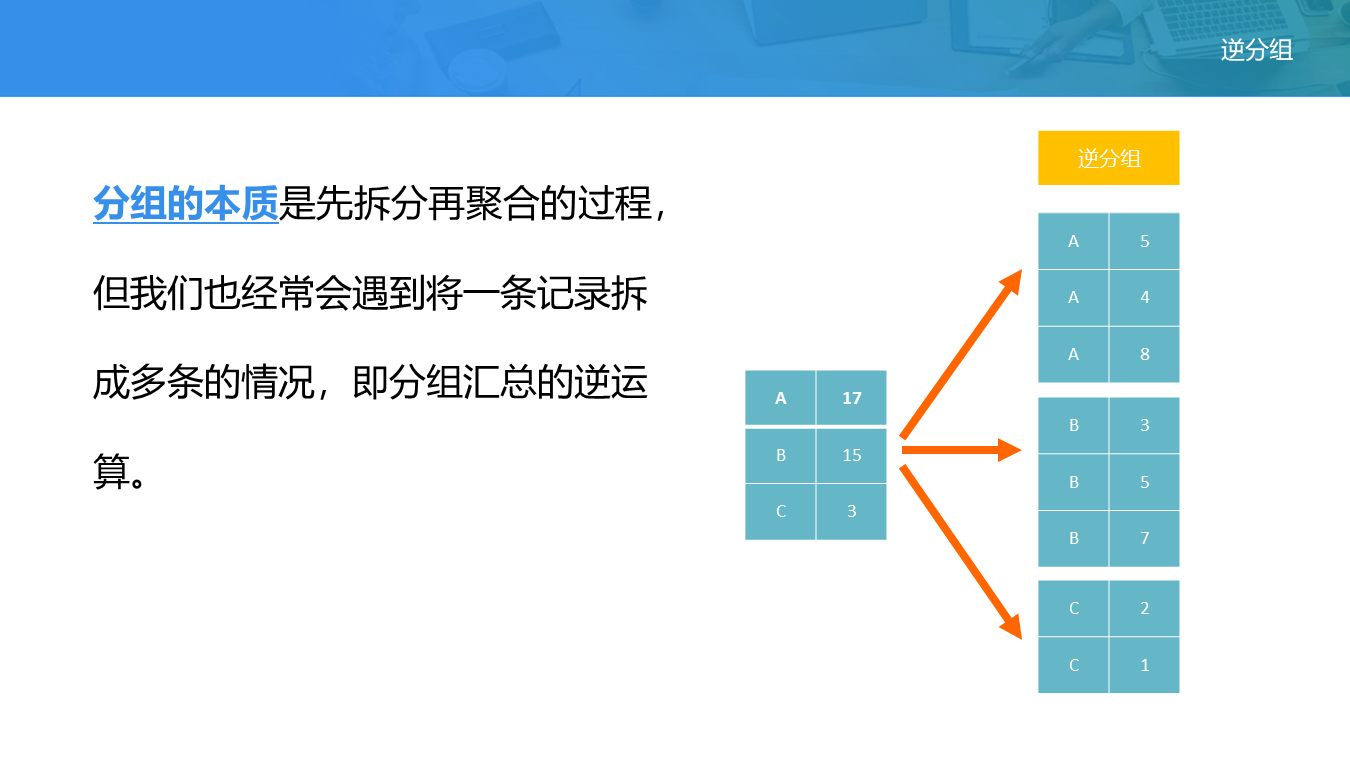 逆分组

分组的本质是先拆分再聚合的过程，但我们也经常会遇到将一条记录拆成多条的情况，即分组汇总的逆运算。

| A | 17 |
|---|---|
| B | 15 |
| C | 3 |

逆分组

| A | 5 |
|---|---|
| A | 4 |
| A | 8 |

| B | 3 |
|---|---|
| B | 5 |
| B | 7 |

| C | 2 |
|---|---|
| C | 1 |